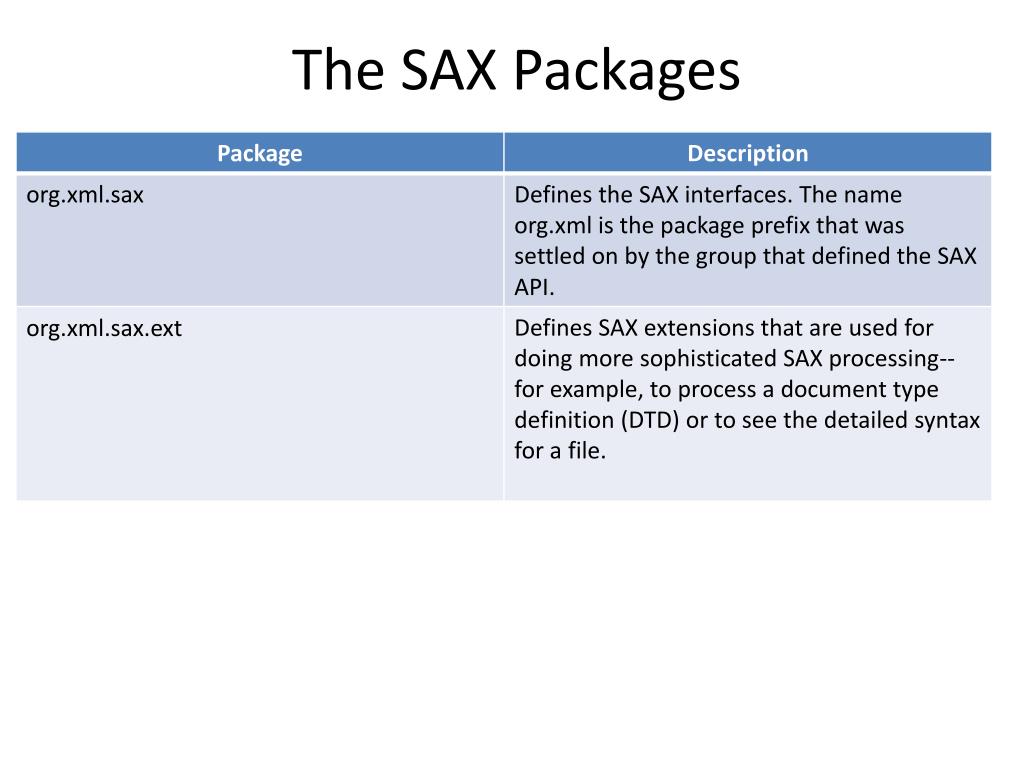 The SAX Packages

| Package | Description |
|---|---|
| org.xml.sax | Defines the SAX interfaces. The name org.xml is the package prefix that was settled on by the group that defined the SAX API. |
| org.xml.sax.ext | Defines SAX extensions that are used for doing more sophisticated SAX processing--for example, to process a document type definition (DTD) or to see the detailed syntax for a file. |